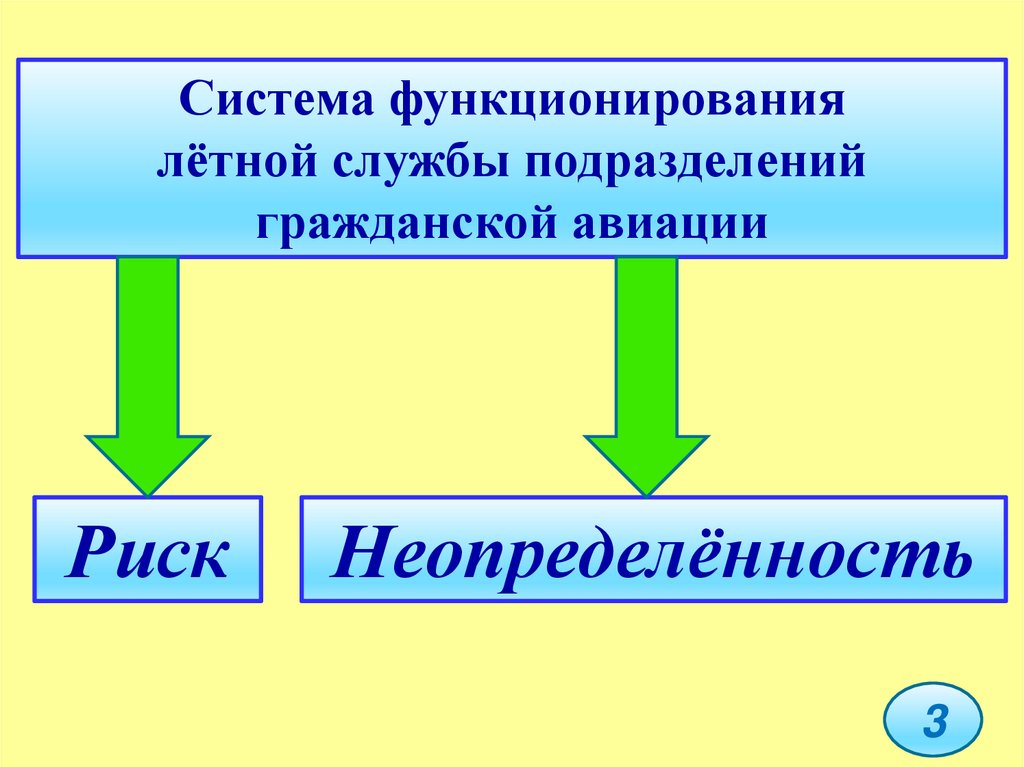 Система функционирования лётной службы подразделений гражданской авиации

Риск

Неопределённость

3